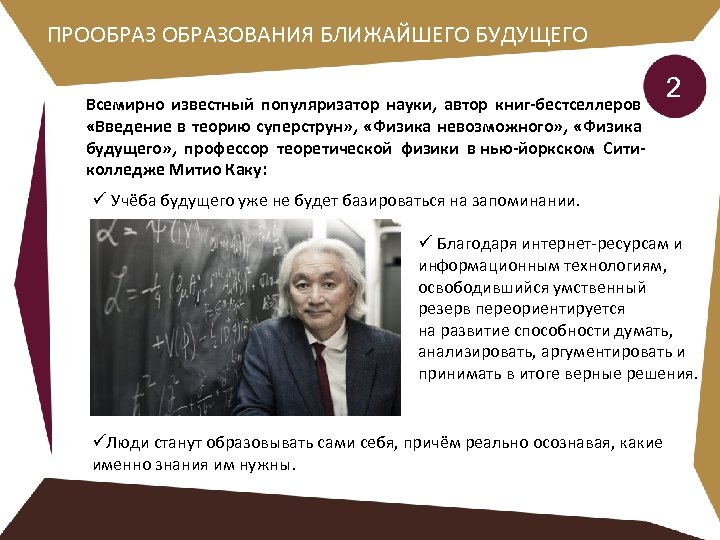 ПРООБРАЗ ОБРАЗОВАНИЯ БЛИЖАЙШЕГО БУДУЩЕГО

2

Всемирно известный популяризатор науки, автор книг-бестселлеров «Введение в теорию суперструн», «Физика невозможного», «Физика будущего», профессор теоретической физики в нью-йоркском Сити-колледже Митио Каку:

✓ Учёба будущего уже не будет базироваться на запоминании.

✓ Благодаря интернет-ресурсам и информационным технологиям, освободившийся умственный резерв переориентируется на развитие способности думать, анализировать, аргументировать и принимать в итоге верные решения.

✓Люди станут образовывать сами себя, причём реально осознавая, какие именно знания им нужны.